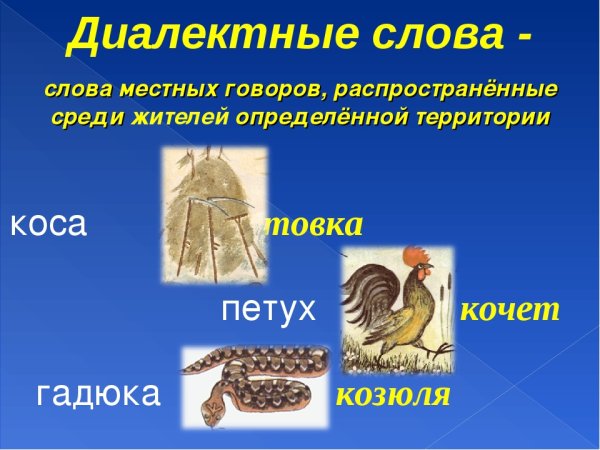 Диалектные слова -

слова местных говоров, распространённые среди жителей определённой территории

коса

товка

петух

кочет

гадюка

козюля